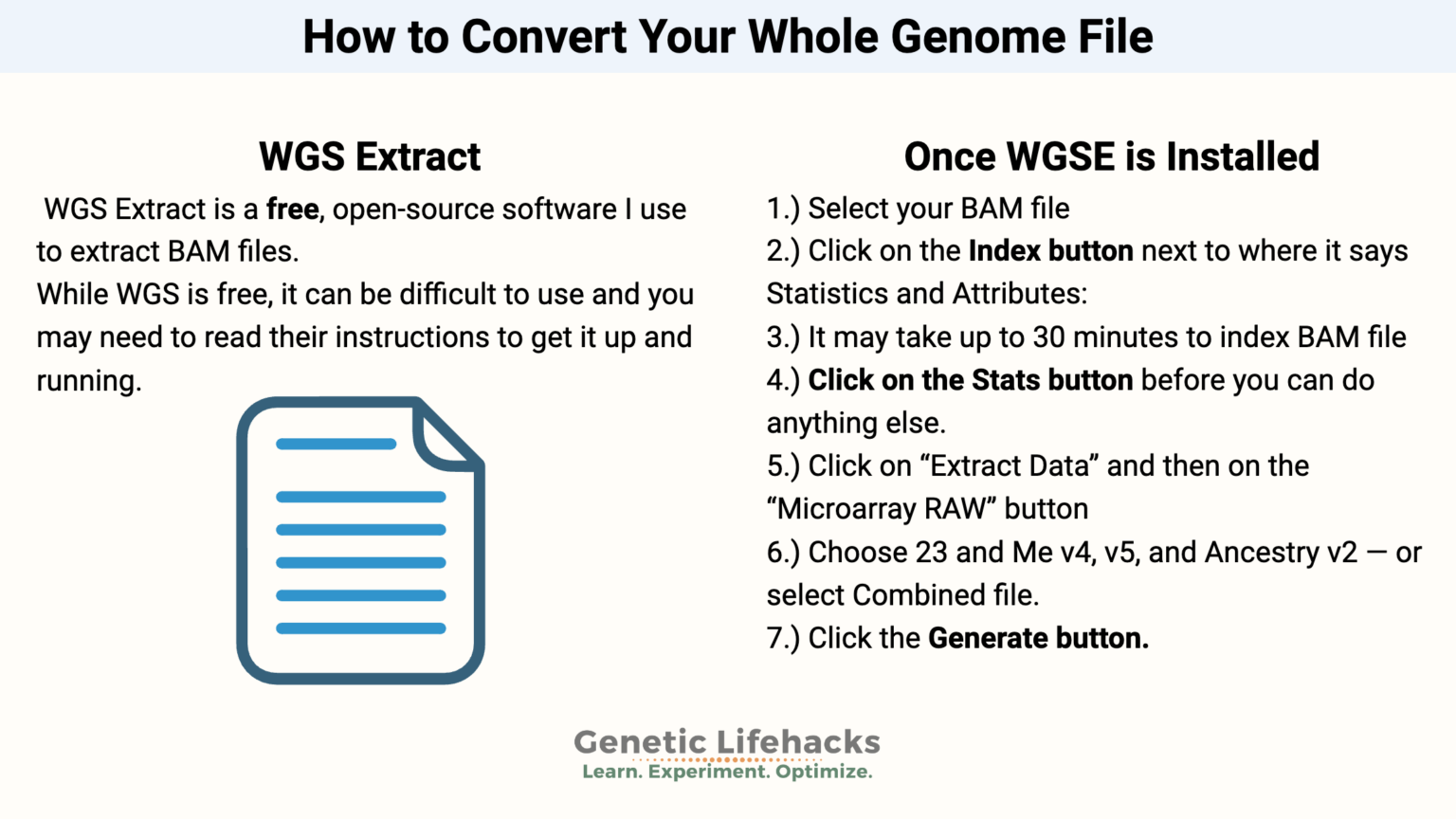 How to Convert Your Whole Genome File

WGS Extract

WGS Extract is a free, open-source software I use to extract BAM files.
While WGS is free, it can be difficult to use and you may need to read their instructions to get it up and running.

Once WGSE is Installed

1.) Select your BAM file
2.) Click on the Index button next to where it says Statistics and Attributes:
3.) It may take up to 30 minutes to index BAM file
4.) Click on the Stats button before you can do anything else.
5.) Click on “Extract Data” and then on the “Microarray RAW” button
6.) Choose 23 and Me v4, v5, and Ancestry v2 — or select Combined file.
7.) Click the Generate button.

Genetic Lifehacks
Learn. Experiment. Optimize.